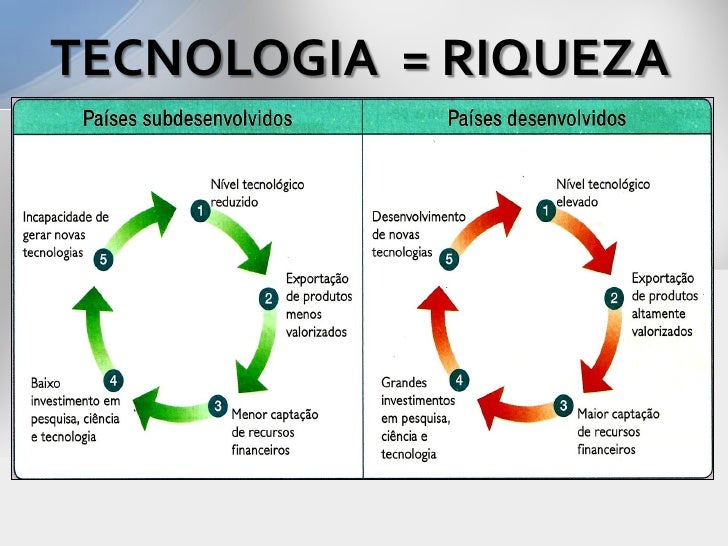 TECNOLOGIA = RIQUEZA

Países subdesenvolvidos

1 Nível tecnológico reduzido

2 Exportação de produtos menos valorizados

3 Menor captação de recursos financeiros

4 Baixo investimento em pesquisa, ciência e tecnologia

5 Incapacidade de gerar novas tecnologias

Países desenvolvidos

1 Nível tecnológico elevado

2 Exportação de produtos altamente valorizados

3 Maior captação de recursos financeiros

4 Grandes investimentos em pesquisa, ciência e tecnologia

5 Desenvolvimento de novas tecnologias